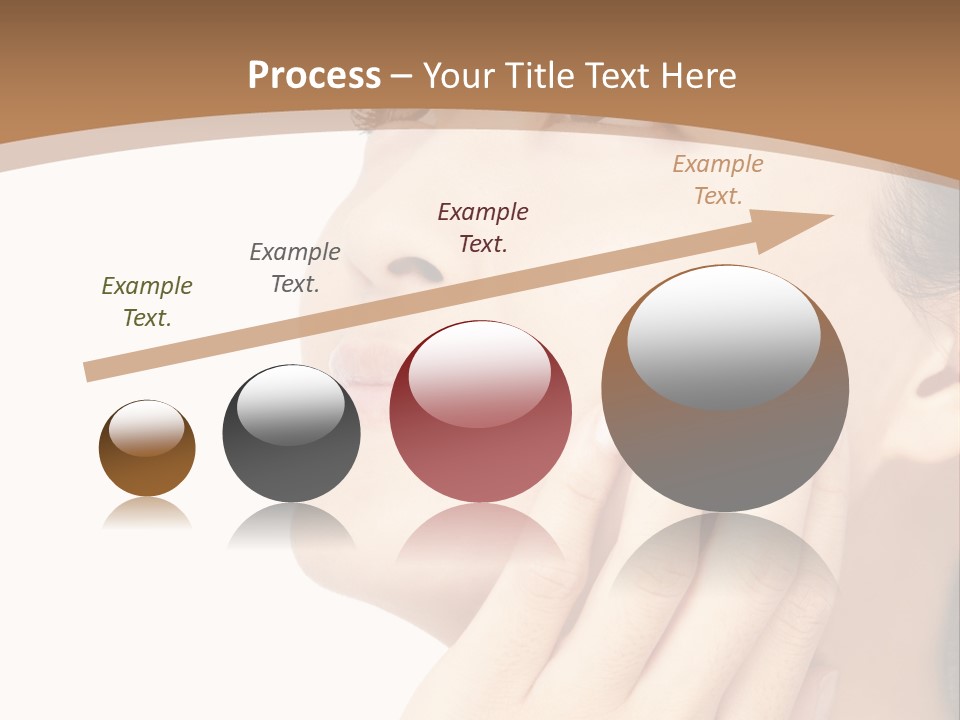 Process – Your Title Text Here

Example Text.

Example Text.

Example Text.

Example Text.